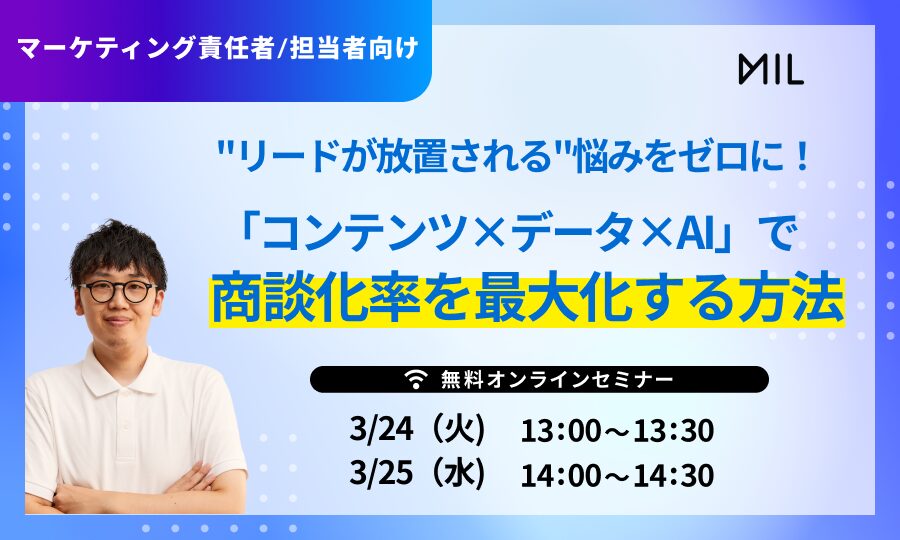 マーケティング責任者/担当者向け

MIL

"リードが放置される"悩みをゼロに！

「コンテンツ×データ×AI」で

商談化率を最大化する方法

無料オンラインセミナー

3/24（火）　13:00～13:30
3/25（水）　14:00～14:30